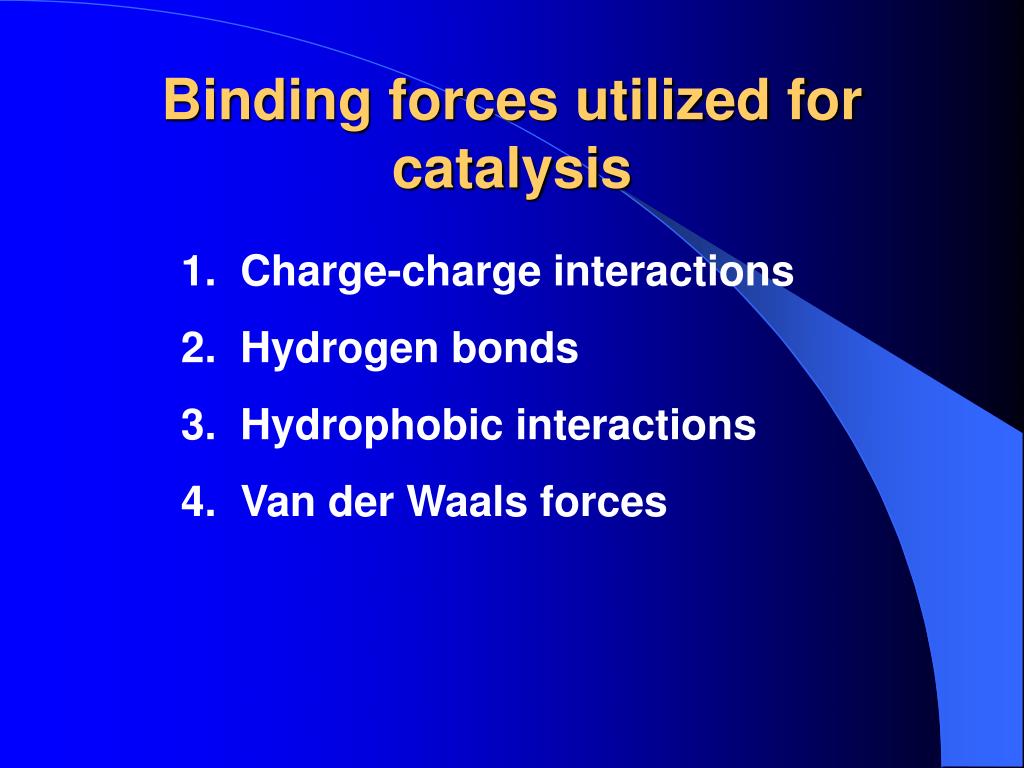 Binding forces utilized for catalysis

1. Charge-charge interactions
2. Hydrogen bonds
3. Hydrophobic interactions
4. Van der Waals forces